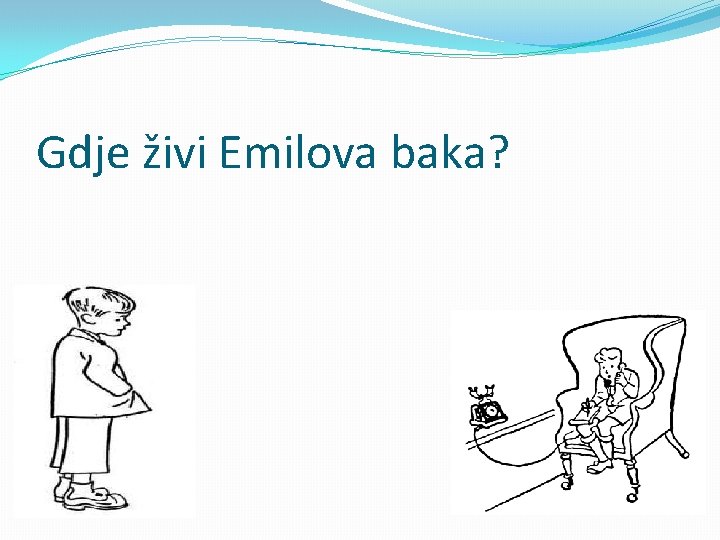 Gdje živi Emilova baka?